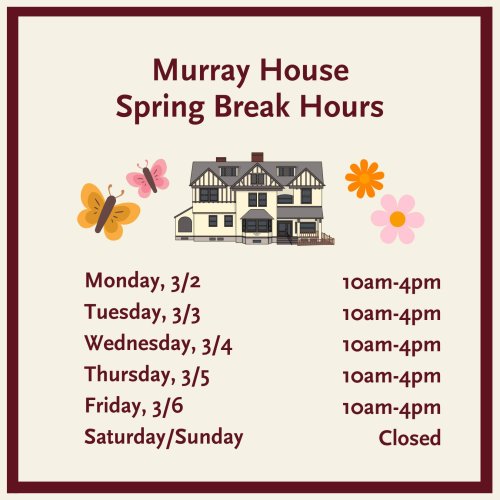 Murray House
Spring Break Hours

| | |
|---|---|
| Monday, 3/2 | 10am-4pm |
| Tuesday, 3/3 | 10am-4pm |
| Wednesday, 3/4 | 10am-4pm |
| Thursday, 3/5 | 10am-4pm |
| Friday, 3/6 | 10am-4pm |
| Saturday/Sunday | Closed |